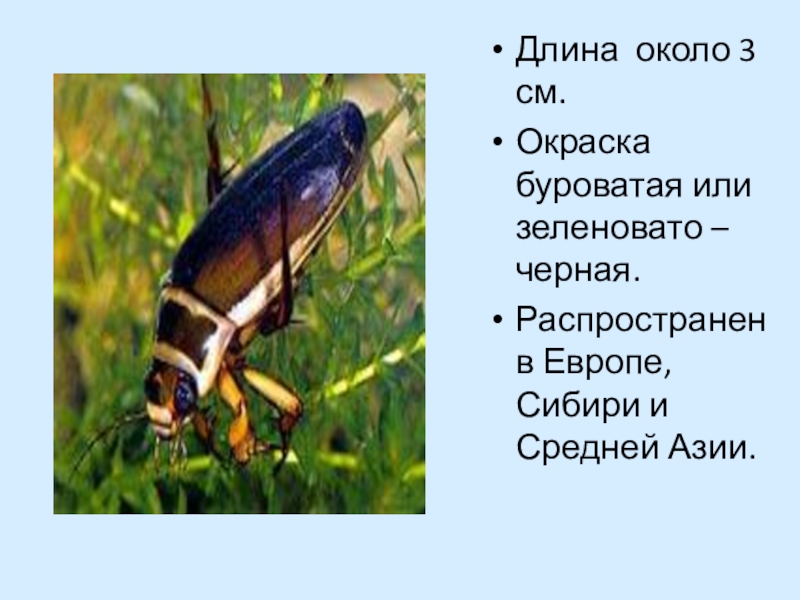 • Длина около 3 см.
• Окраска буроватая или зеленовато – черная.
• Распространен в Европе, Сибири и Средней Азии.